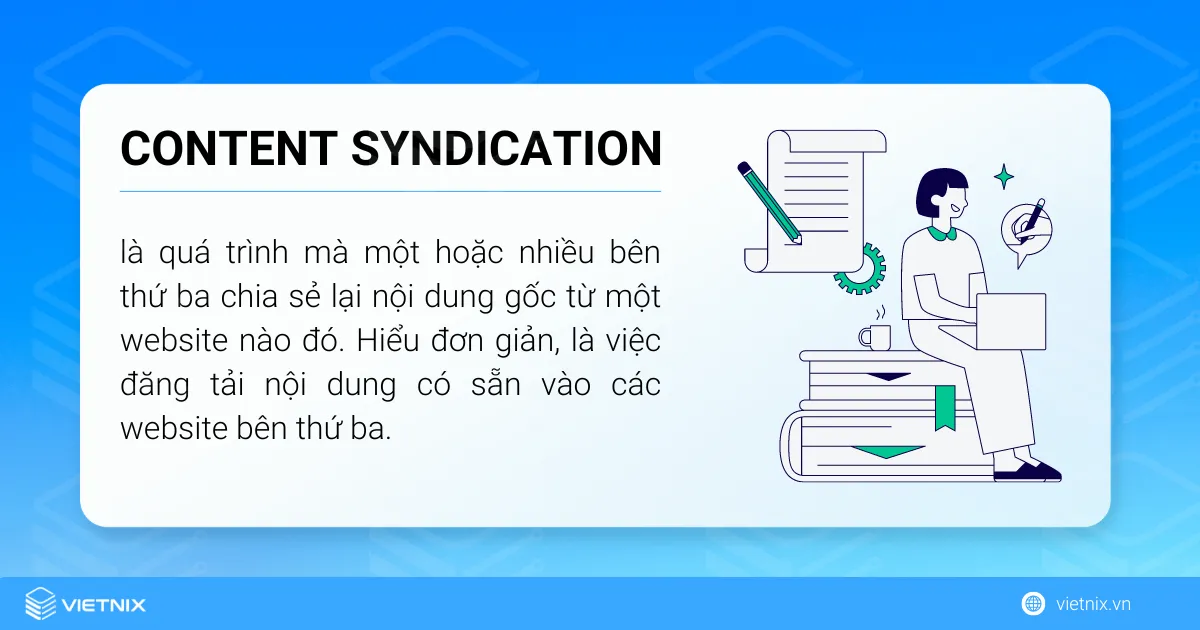 CONTENT SYNDICATION

là quá trình mà một hoặc nhiều bên thứ ba chia sẻ lại nội dung gốc từ một website nào đó. Hiểu đơn giản, là việc đăng tải nội dung có sẵn vào các website bên thứ ba.

VIETNIX

vietnix.vn